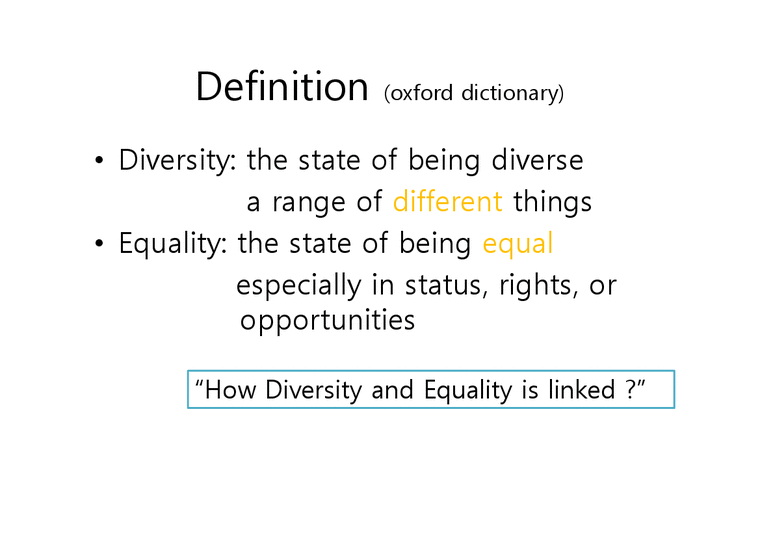 Definition (oxford dictionary)

• Diversity: the state of being diverse
a range of different things

• Equality: the state of being equal
especially in status, rights, or opportunities

“How Diversity and Equality is linked ?”